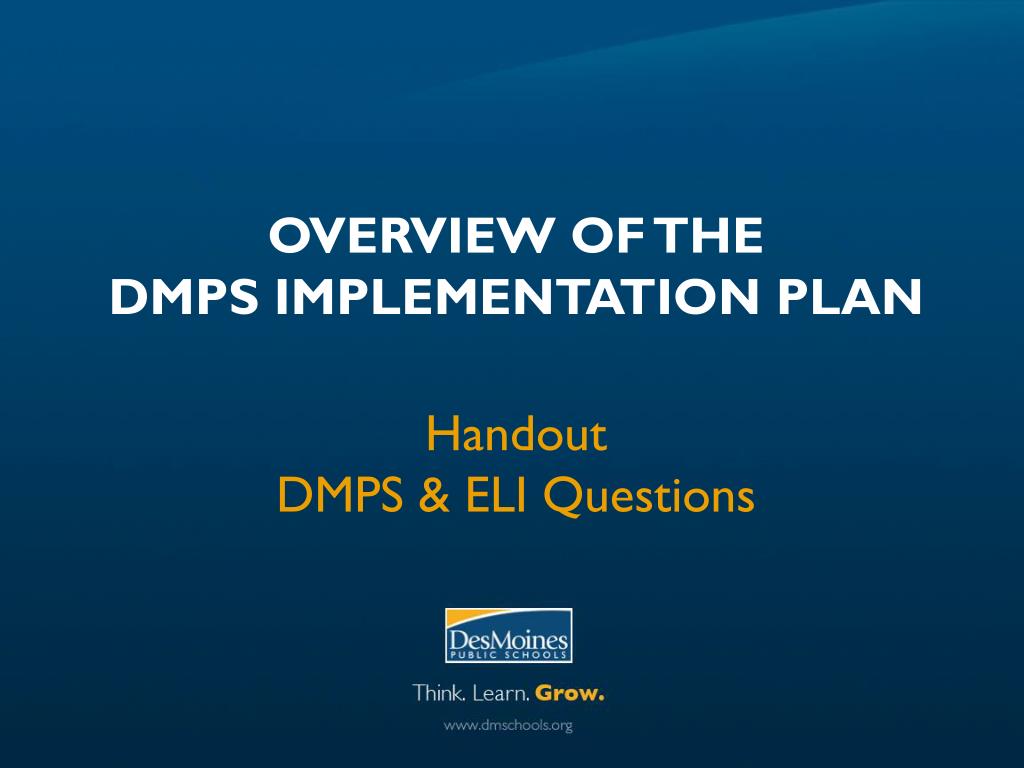 OVERVIEW OF THE DMPS IMPLEMENTATION PLAN

Handout
DMPS & ELI Questions

DesMoines
PUBLIC SCHOOLS

Think. Learn. Grow.

www.dmschools.org